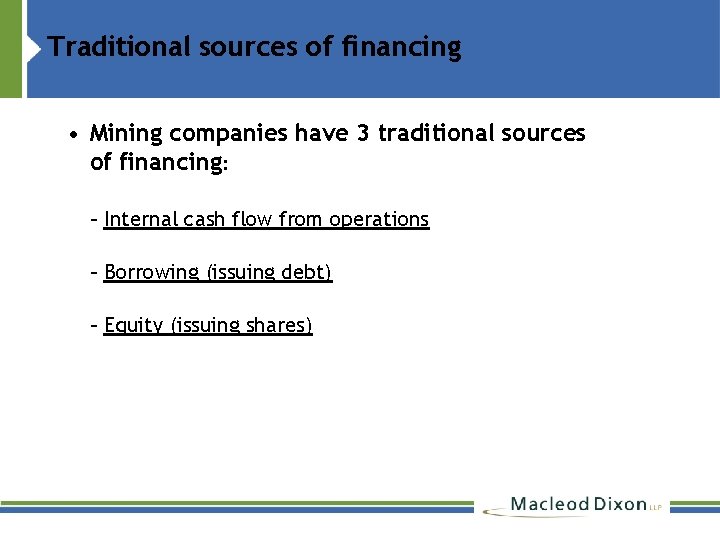 Traditional sources of financing

• Mining companies have 3 traditional sources of financing:

– Internal cash flow from operations

– Borrowing (issuing debt)

– Equity (issuing shares)

Macleod Dixon LLP